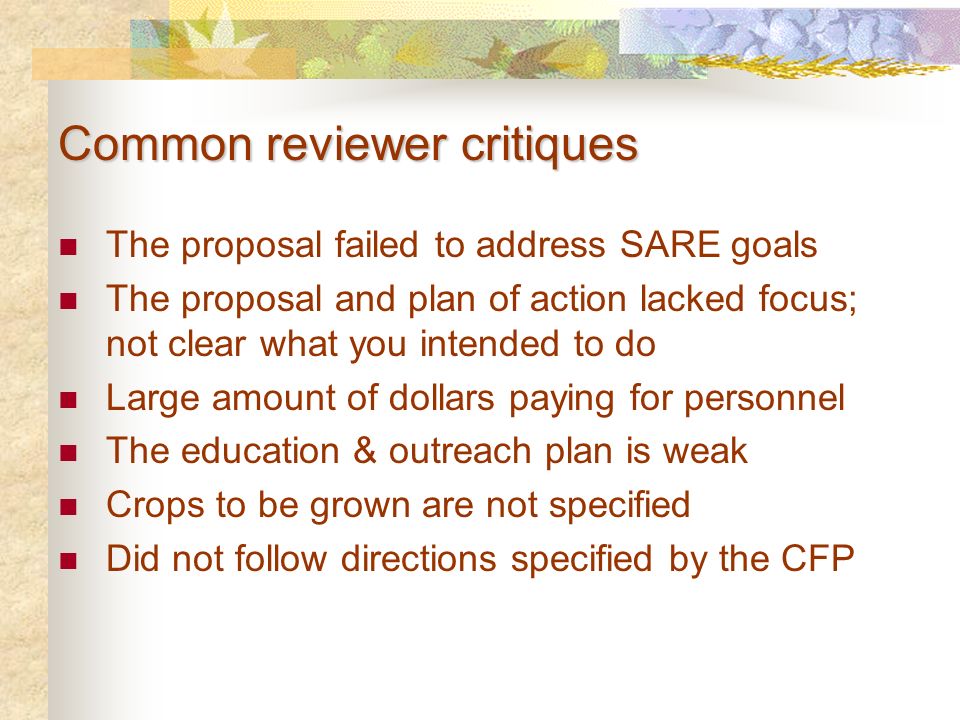 Common reviewer critiques

- The proposal failed to address SARE goals
- The proposal and plan of action lacked focus; not clear what you intended to do
- Large amount of dollars paying for personnel
- The education & outreach plan is weak
- Crops to be grown are not specified
- Did not follow directions specified by the CFP